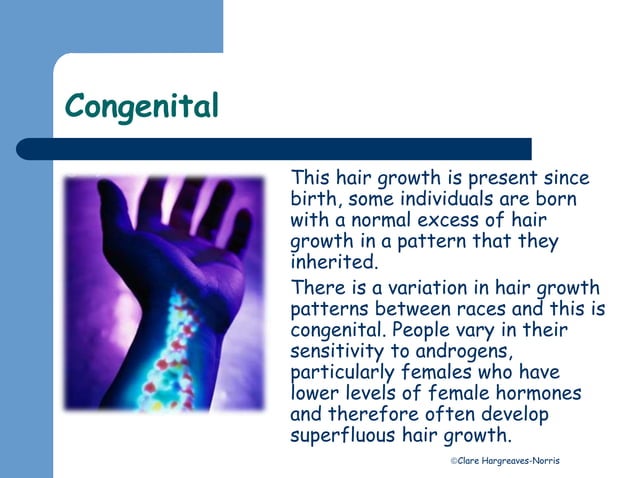 Congenital

This hair growth is present since birth, some individuals are born with a normal excess of hair growth in a pattern that they inherited.

There is a variation in hair growth patterns between races and this is congenital. People vary in their sensitivity to androgens, particularly females who have lower levels of female hormones and therefore often develop superfluous hair growth.

©Clare Hargreaves-Norris